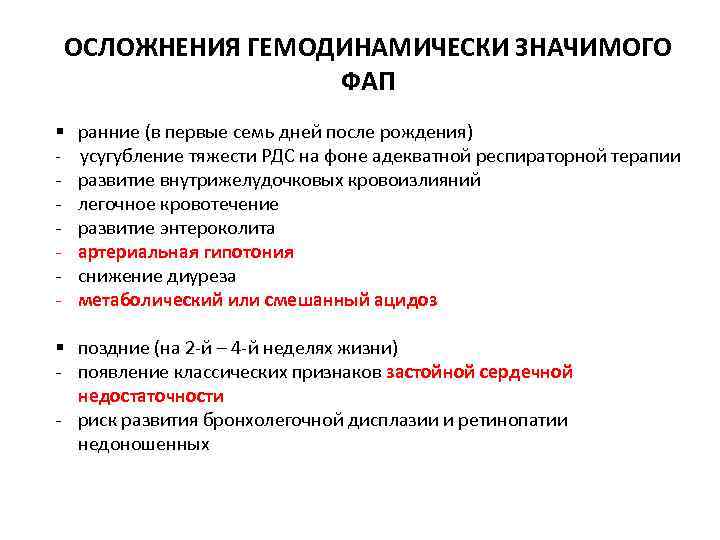 ОСЛОЖНЕНИЯ ГЕМОДИНАМИЧЕСКИ ЗНАЧИМОГО ФАП

▪ ранние (в первые семь дней после рождения)
- усугубление тяжести РДС на фоне адекватной респираторной терапии
- развитие внутрижелудочковых кровоизлияний
- легочное кровотечение
- развитие энтероколита
- артериальная гипотония
- снижение диуреза
- метаболический или смешанный ацидоз

▪ поздние (на 2-й – 4-й неделях жизни)
- появление классических признаков застойной сердечной недостаточности
- риск развития бронхолегочной дисплазии и ретинопатии недоношенных